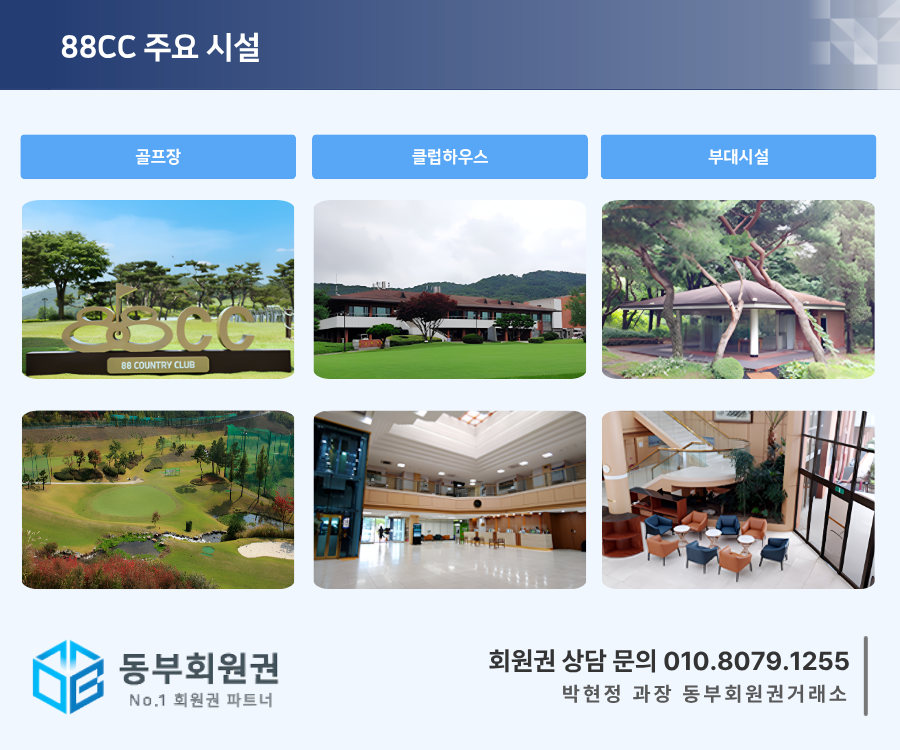 88CC 주요 시설

골프장

클럽하우스

부대시설

88CC

88 COUNTRY CLUB

동부회원권

No.1 회원권 파트너

회원권 상담 문의 010.8079.1255

박현정 과장 동부회원권거래소